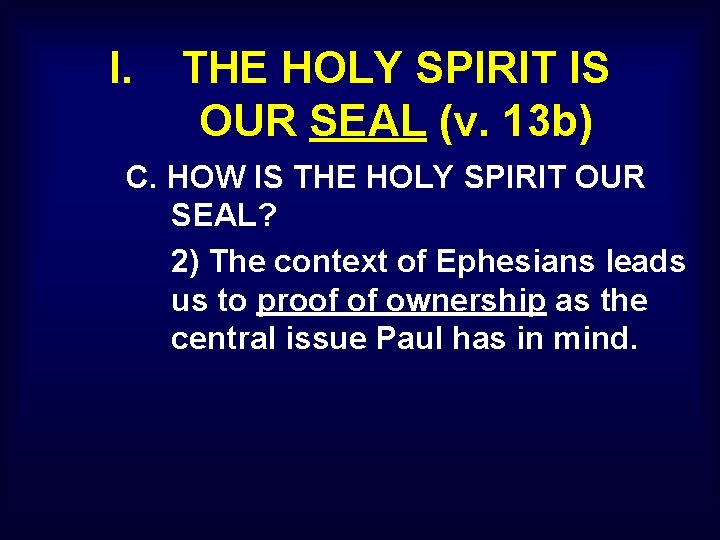 I. THE HOLY SPIRIT IS OUR SEAL (v. 13b)

C. HOW IS THE HOLY SPIRIT OUR SEAL?

2) The context of Ephesians leads us to proof of ownership as the central issue Paul has in mind.